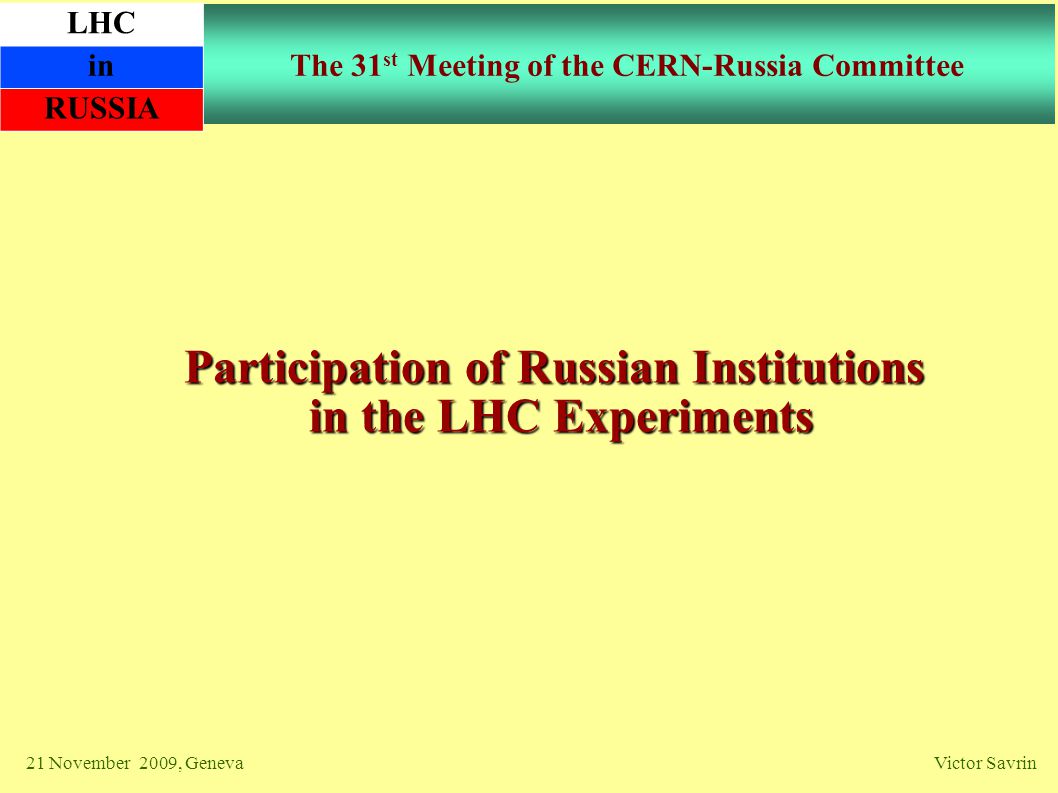 LHC
in
RUSSIA

The 31$^{st}$ Meeting of the CERN-Russia Committee

Participation of Russian Institutions in the LHC Experiments

21 November 2009, Geneva

Victor Savrin